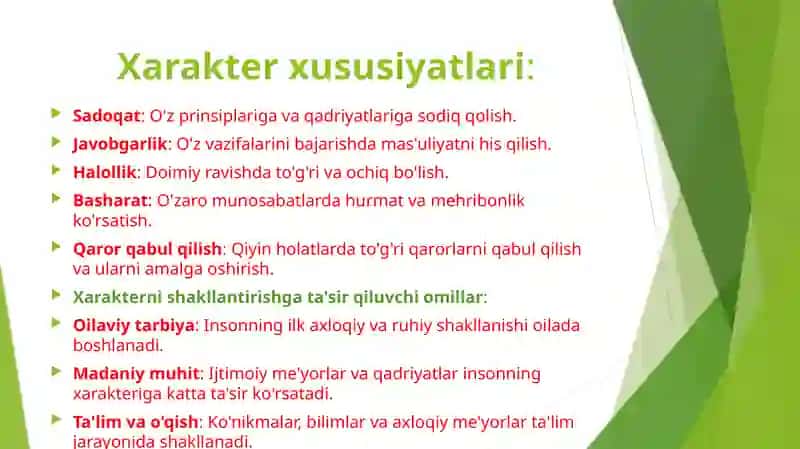 Xarakter xususiyatlari:

Sadoqat: O'z prinsiplariga va qadriyatlariga sodiq qolish.

Javobgarlik: O'z vazifalarini bajarishda mas'uliyatni his qilish.

Halollik: Doimiy ravishda to'g'ri va ochiq bo'lish.

Basharat: O'zaro munosabatlarda hurmat va mehribonlik ko'rsatish.

Qaror qabul qilish: Qiyin holatlarda to'g'ri qarorlarni qabul qilish va ularni amalga oshirish.

Xarakterni shakllantirishga ta'sir qiluvchi omillar:

Oilaviy tarbiya: Insonning ilk axloqiy va ruhiy shakllanishi oilada boshlanadi.

Madaniy muhit: Ijtimoiy me'yorlar va qadriyatlar insonning xarakteriga katta ta'sir ko'rsatadi.

Ta'lim va o'qish: Ko'nikmalar, bilimlar va axloqiy me'yorlar ta'lim jarayonida shakllanadi.